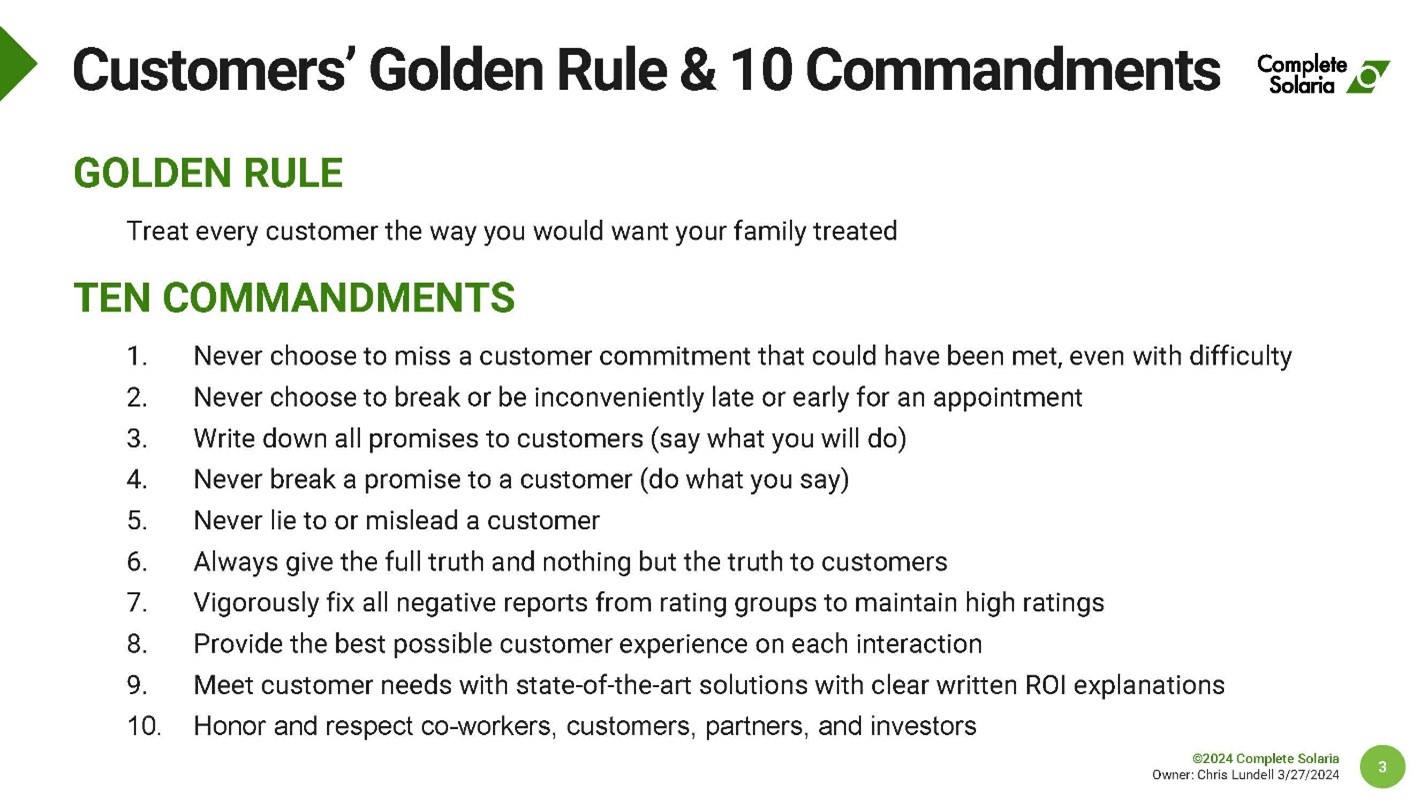 Customers' Golden Rule & 10 Commandments

Complete Solaria

GOLDEN RULE

Treat every customer the way you would want your family treated

TEN COMMANDMENTS

1. Never choose to miss a customer commitment that could have been met, even with difficulty
2. Never choose to break or be inconveniently late or early for an appointment
3. Write down all promises to customers (say what you will do)
4. Never break a promise to a customer (do what you say)
5. Never lie to or mislead a customer
6. Always give the full truth and nothing but the truth to customers
7. Vigorously fix all negative reports from rating groups to maintain high ratings
8. Provide the best possible customer experience on each interaction
9. Meet customer needs with state-of-the-art solutions with clear written ROI explanations
10. Honor and respect co-workers, customers, partners, and investors

©2024 Complete Solaria
Owner: Chris Lundell 3/27/2024

3